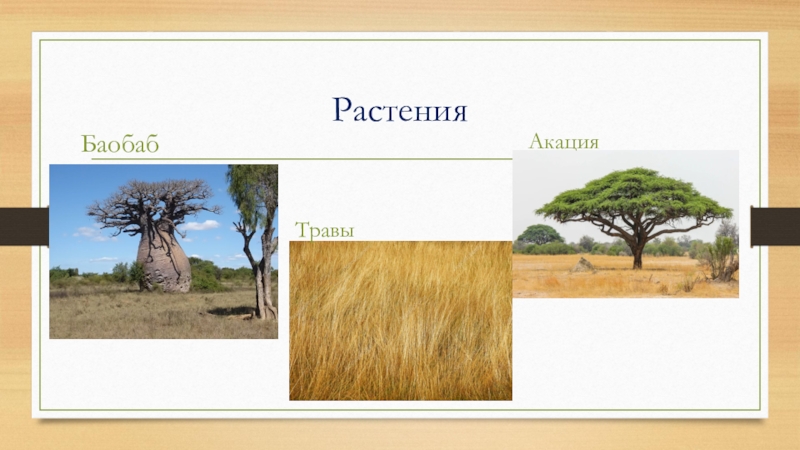 Растения

Баобаб

Травы

Акация